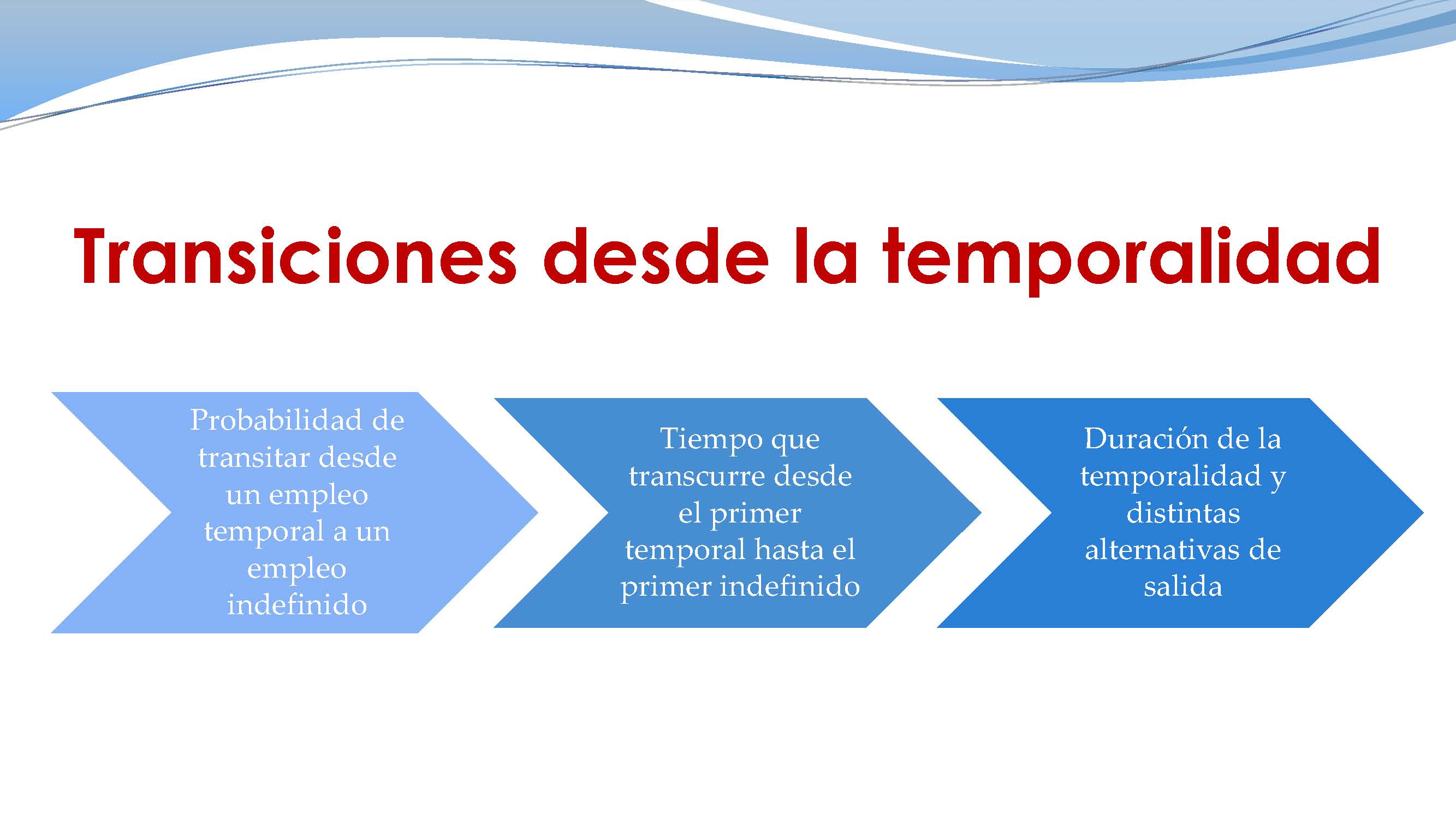 Transiciones desde la temporalidad

Probabilidad de transitar desde un empleo temporal a un empleo indefinido

Tiempo que transcurre desde el primer temporal hasta el primer indefinido

Duración de la temporalidad y distintas alternativas de salida